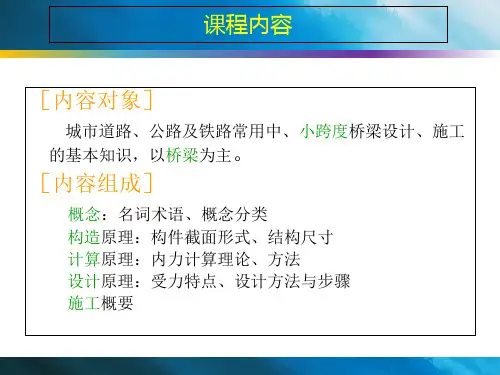 课程内容

［内容对象］

城市道路、公路及铁路常用中、小跨度桥梁设计、施工的基本知识，以桥梁为主。

［内容组成］

概念：名词术语、概念分类
构造原理：构件截面形式、结构尺寸
计算原理：内力计算理论、方法
设计原理：受力特点、设计方法与步骤
施工概要